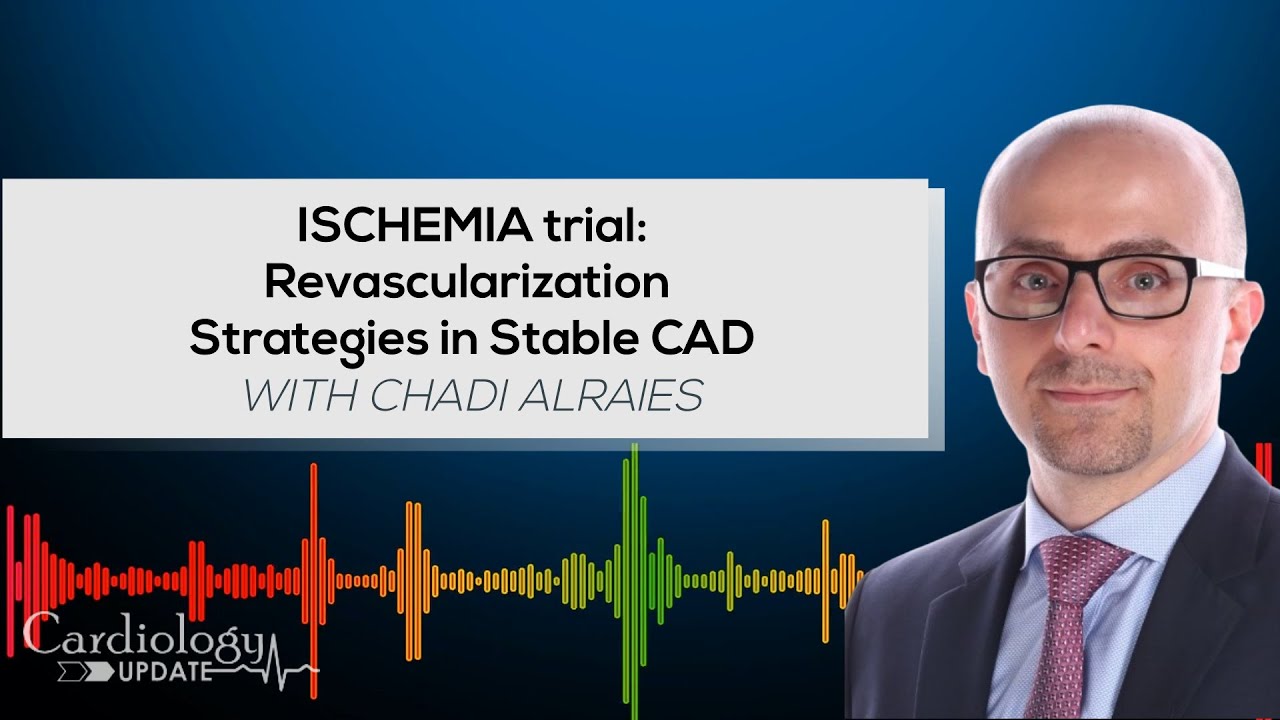 ISCHEMIA trial:
Revascularization
Strategies in Stable CAD
WITH CHADI ALRAIES

Cardiology
UPDATE